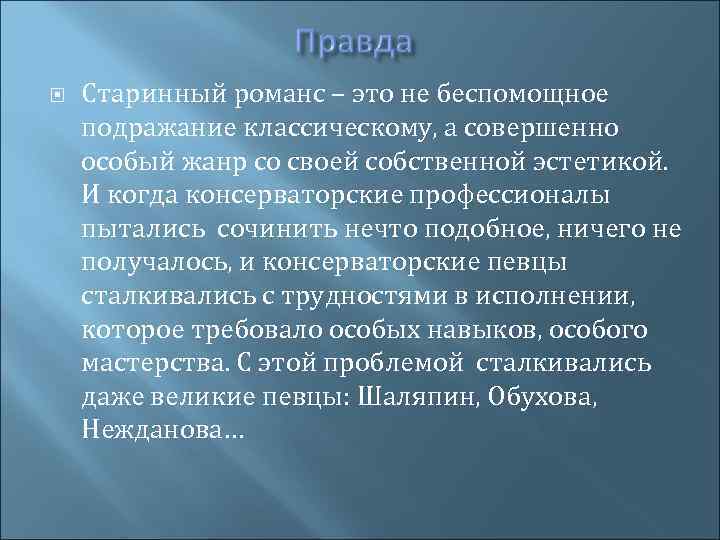 Правда

Старинный романс – это не беспомощное подражание классическому, а совершенно особый жанр со своей собственной эстетикой. И когда консерваторские профессионалы пытались сочинить нечто подобное, ничего не получалось, и консерваторские певцы сталкивались с трудностями в исполнении, которое требовало особых навыков, особого мастерства. С этой проблемой сталкивались даже великие певцы: Шаляпин, Обухова, Нежданова…